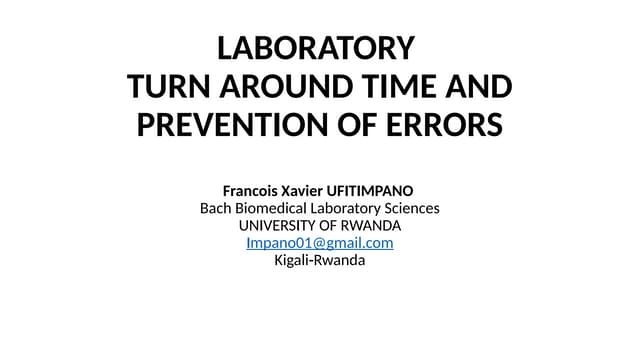 LABORATORY
TURN AROUND TIME AND PREVENTION OF ERRORS

Francois Xavier UFITIMPANO
Bach Biomedical Laboratory Sciences
UNIVERSITY OF RWANDA
Impano01@gmail.com
Kigali-Rwanda